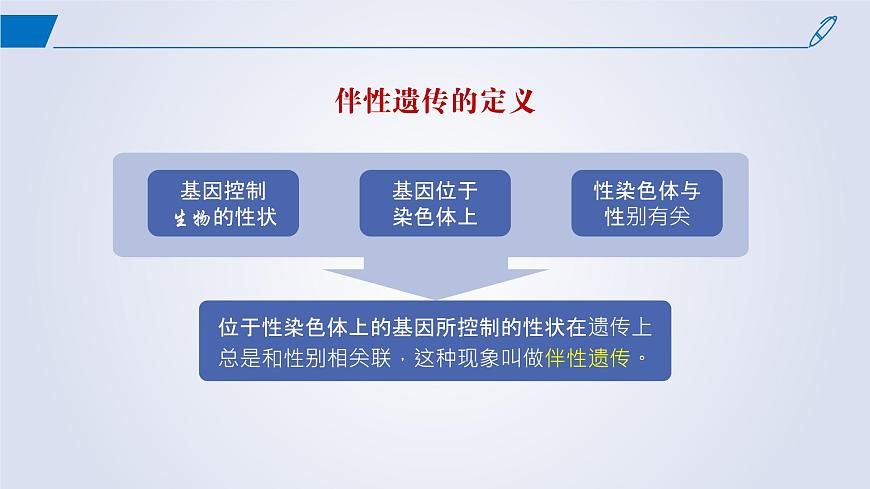 伴性遗传的定义

基因控制生物的性状

基因位于染色体上

性染色体与性别有关

位于性染色体上的基因所控制的性状在遗传上总是和性别相关联，这种现象叫做伴性遗传。